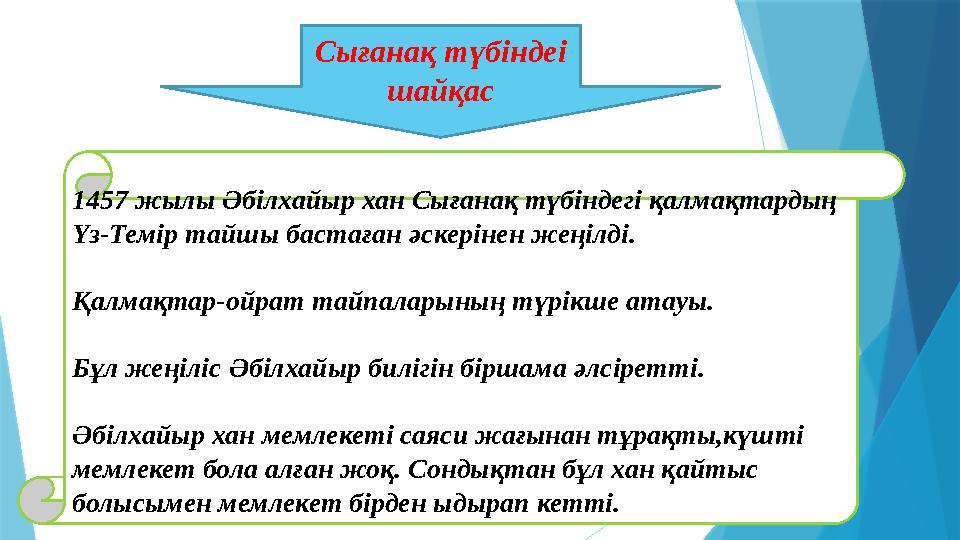 Сығанақ түбіндеі шайқас

1457 жылы Әбілхайыр хан Сығанақ түбіндегі қалмақтардың Үз-Темір тайшы бастаған әскерінен жеңілді.

Қалмақтар-ойрат тайпаларының түрікше атауы.

Бұл жеңіліс Әбілхайыр билігін біршама әлсіретті.

Әбілхайыр хан мемлекеті саяси жағынан тұрақты,күшті мемлекет бола алған жоқ. Сондықтан бұл хан қайтыс болысымен мемлекет бірден ыдырап кетті.